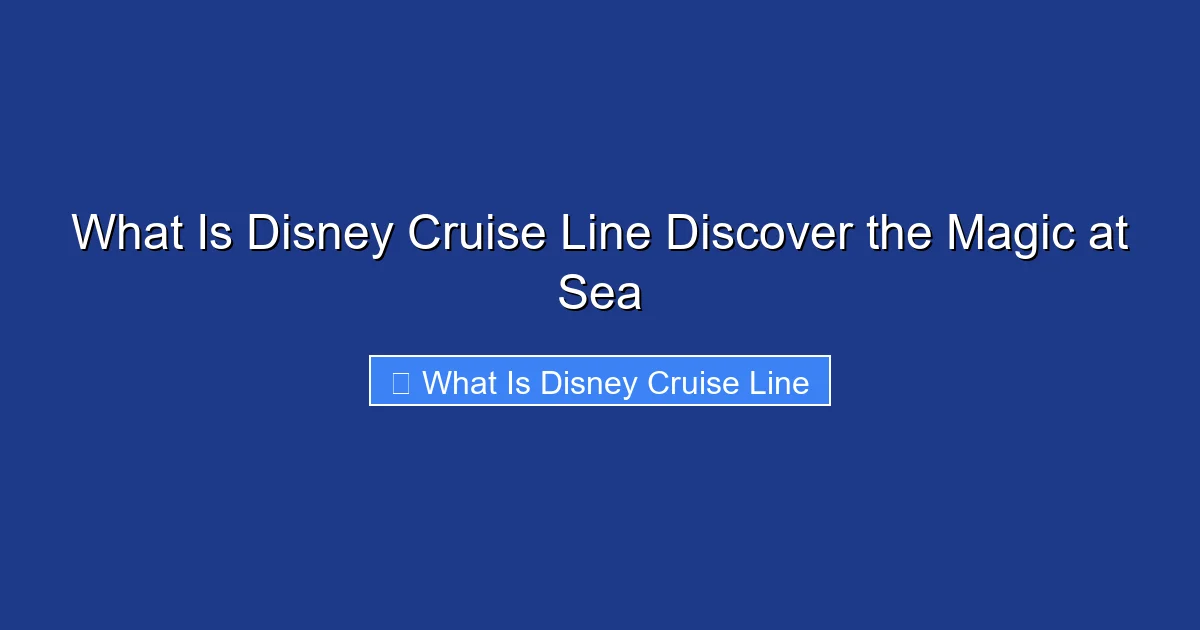 What Is Disney Cruise Line Discover the Magic at Sea

What Is Disney Cruise Line